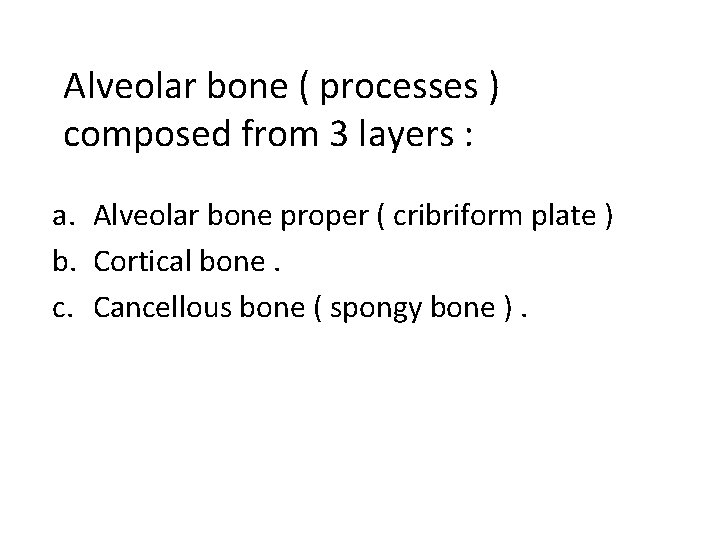 Alveolar bone ( processes ) composed from 3 layers :

a. Alveolar bone proper ( cribriform plate )
b. Cortical bone .
c. Cancellous bone ( spongy bone ) .